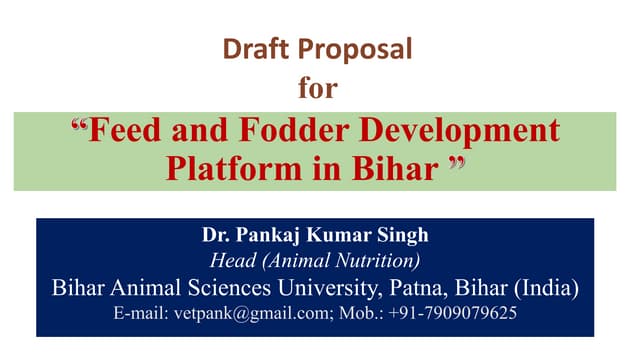 Draft Proposal
for
“Feed and Fodder Development Platform in Bihar ”

Dr. Pankaj Kumar Singh
Head (Animal Nutrition)
Bihar Animal Sciences University, Patna, Bihar (India)
E-mail: vetpank@gmail.com; Mob.: +91-7909079625